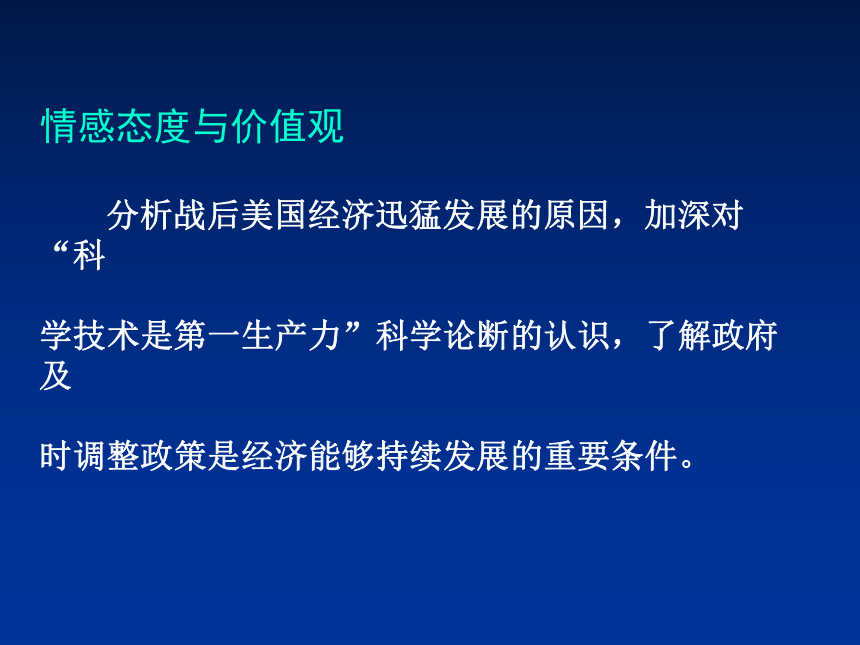 情感态度与价值观

分析战后美国经济迅猛发展的原因，加深对“科学技术是第一生产力”科学论断的认识，了解政府及时调整政策是经济能够持续发展的重要条件。